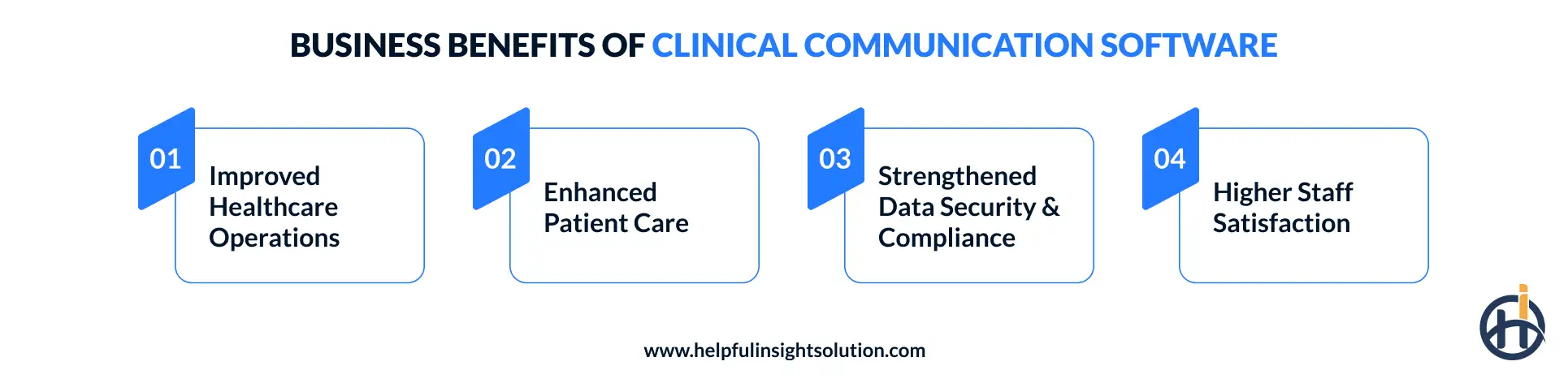 BUSINESS BENEFITS OF CLINICAL COMMUNICATION SOFTWARE

01
Improved Healthcare Operations

02
Enhanced Patient Care

03
Strengthened Data Security & Compliance

04
Higher Staff Satisfaction

www.helpfulinsightsolution.com